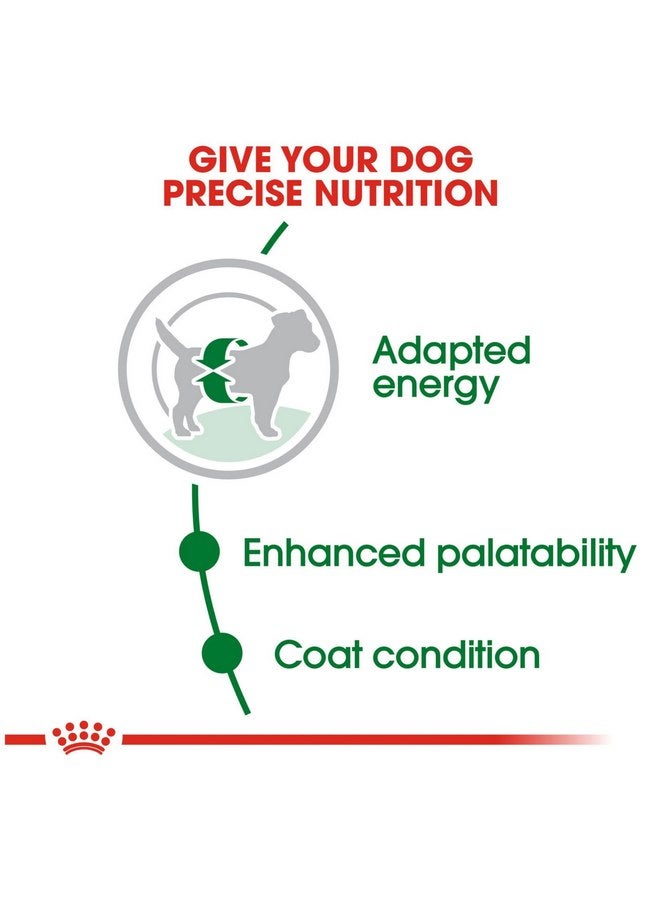 GIVE YOUR DOG PRECISE NUTRITION

Adapted energy

Enhanced palatability

Coat condition